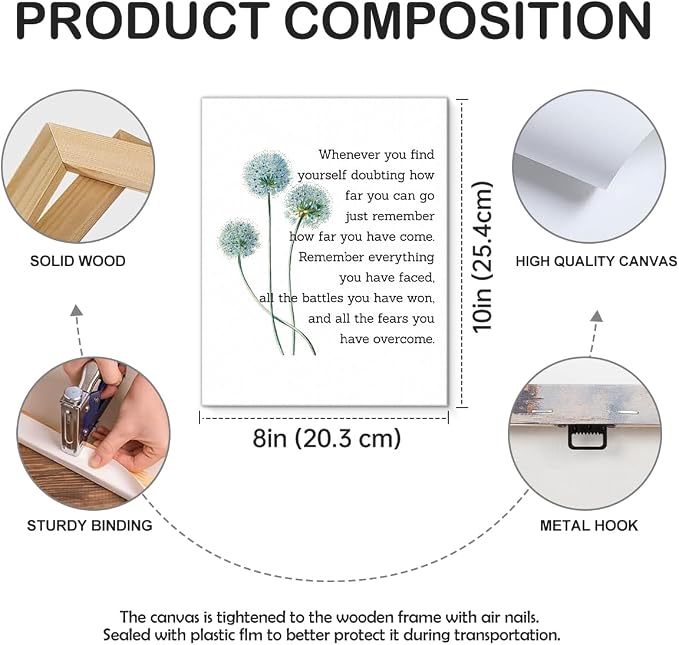 PRODUCT COMPOSITION

SOLID WOOD

Whenever you find yourself doubting how far you can go just remember how far you have come. Remember everything you have faced, all the battles you have won, and all the fears you have overcome.

10in (25.4cm)

8in (20.3 cm)

HIGH QUALITY CANVAS

STURDY BINDING

METAL HOOK

The canvas is tightened to the wooden frame with air nails. Sealed with plastic flm to better protect it during transportation.